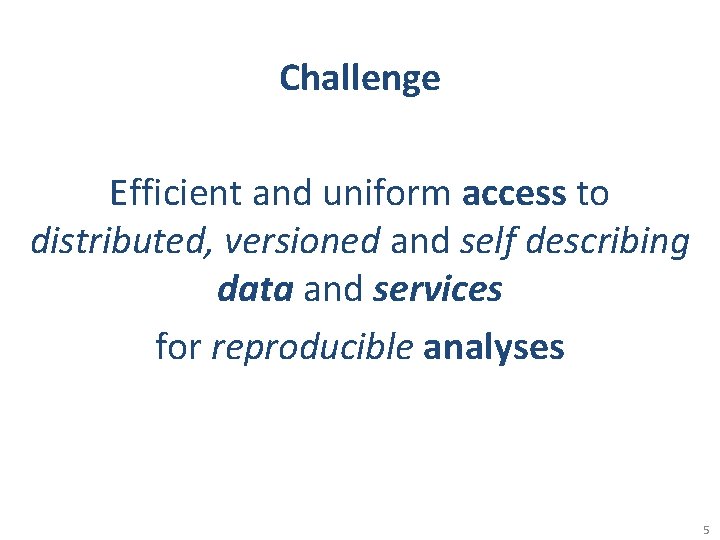 Challenge

Efficient and uniform access to distributed, versioned and self describing data and services

for reproducible analyses

5